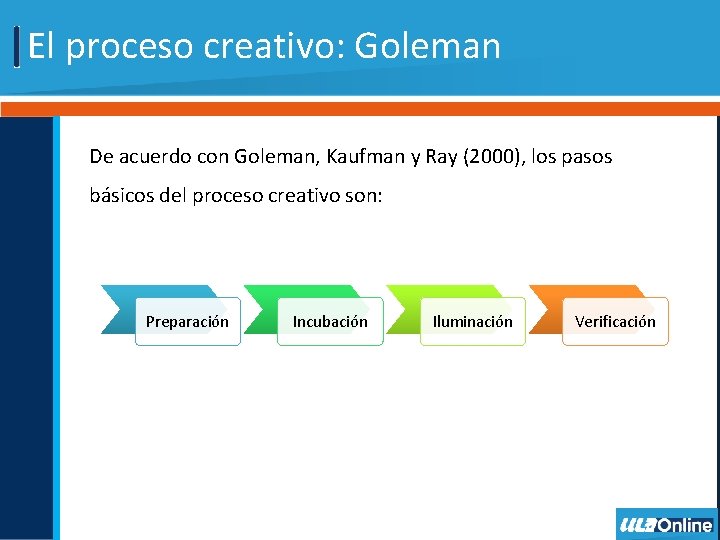 El proceso creativo: Goleman

De acuerdo con Goleman, Kaufman y Ray (2000), los pasos básicos del proceso creativo son:

Preparación

Incubación

Iluminación

Verificación

ULA Online